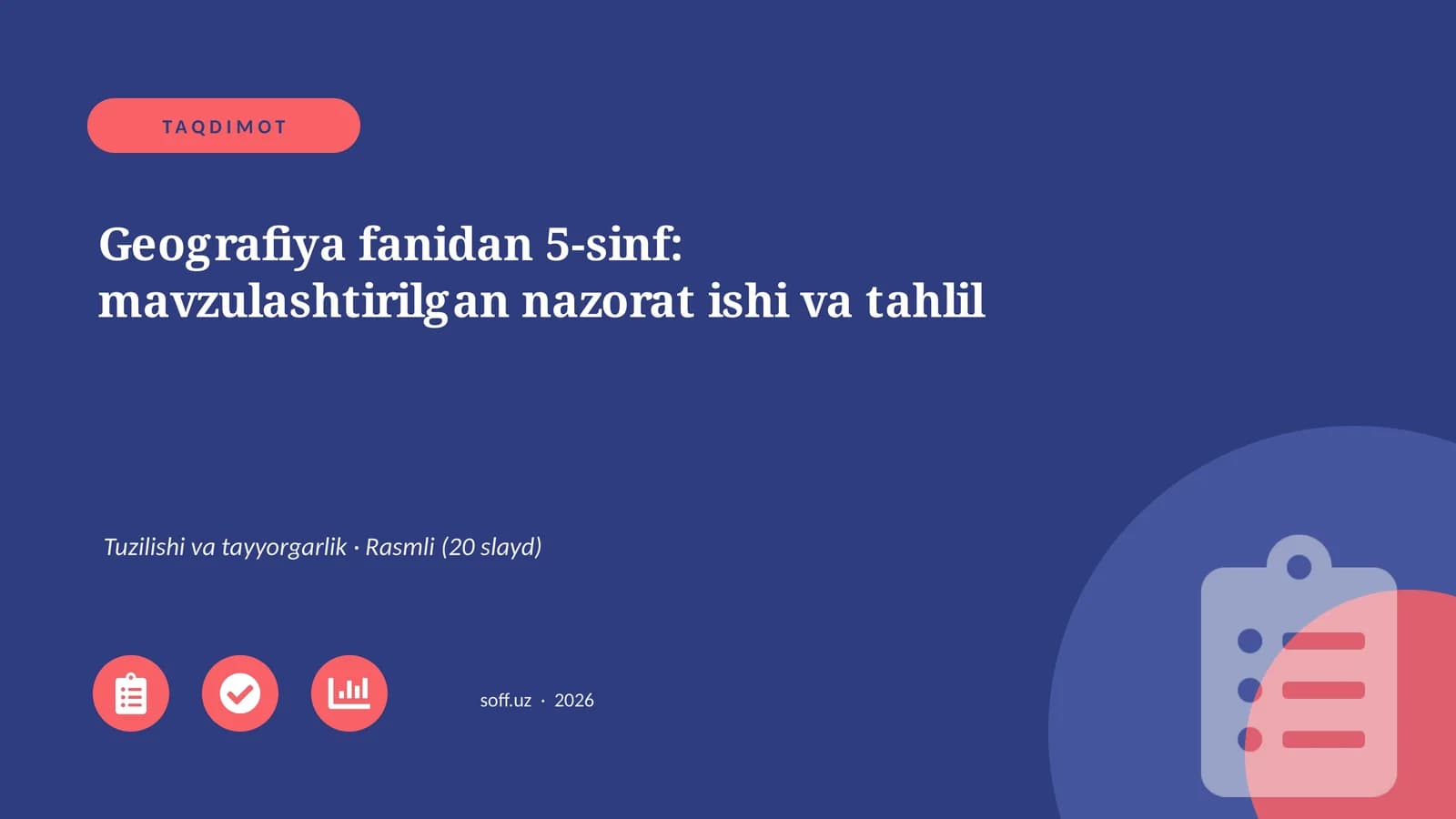 TAQDIMOT

Geografiya fanidan 5-sinf: mavzulashtirilgan nazorat ishi va tahlil

Tuzilishi va tayyorgarlik · Rasmli (20 slayd)

soff.uz · 2026